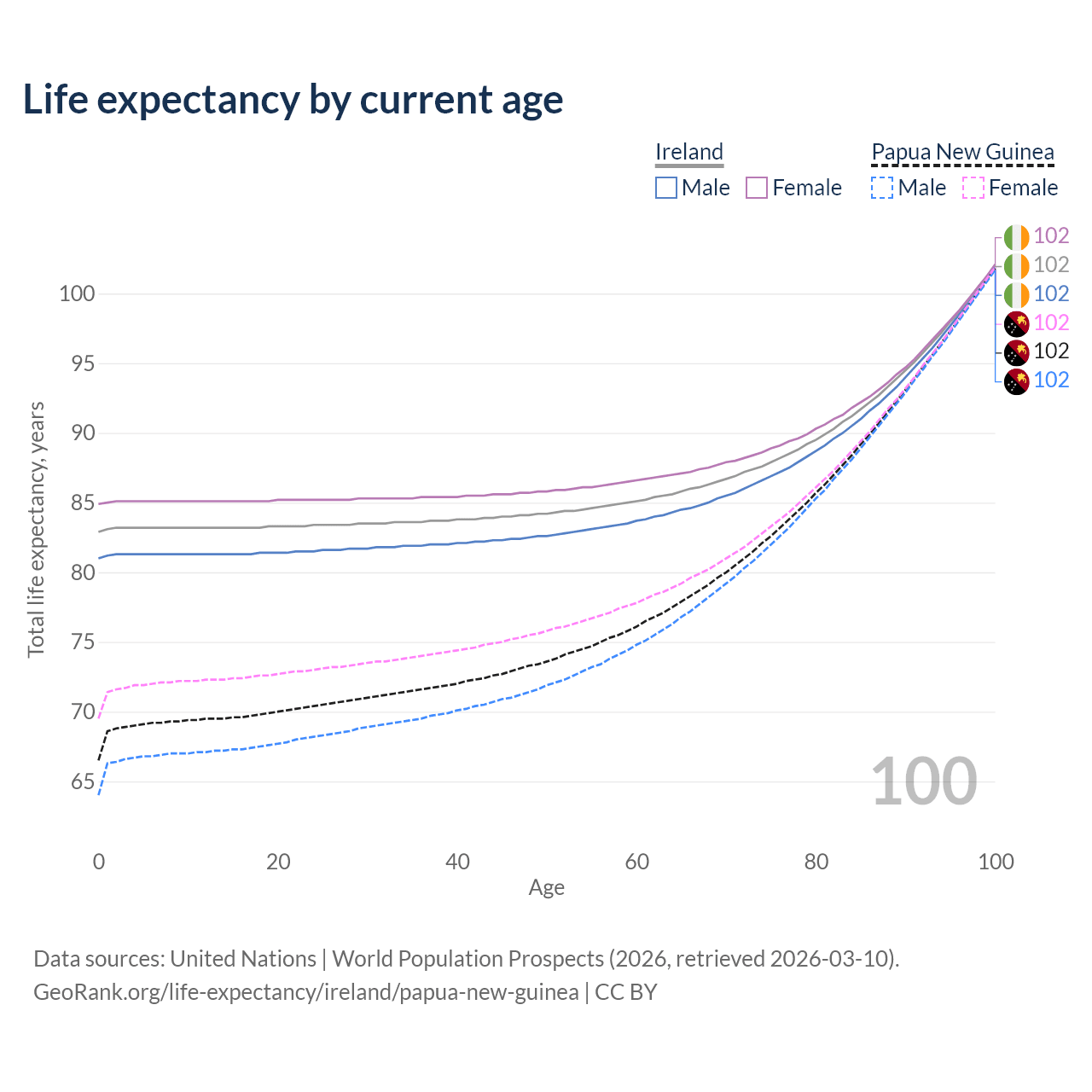 Life expectancy by current age

Ireland
Male Female

Papua New Guinea
Male Female

102
102
102
102
102
102

Total life expectancy, years

100
95
90
85
80
75
70
65

100

0
20
40
60
80
100
Age

Data sources: United Nations | World Population Prospects (2026, retrieved 2026-03-10).
GeoRank.org/life-expectancy/ireland/papua-new-guinea | CC BY